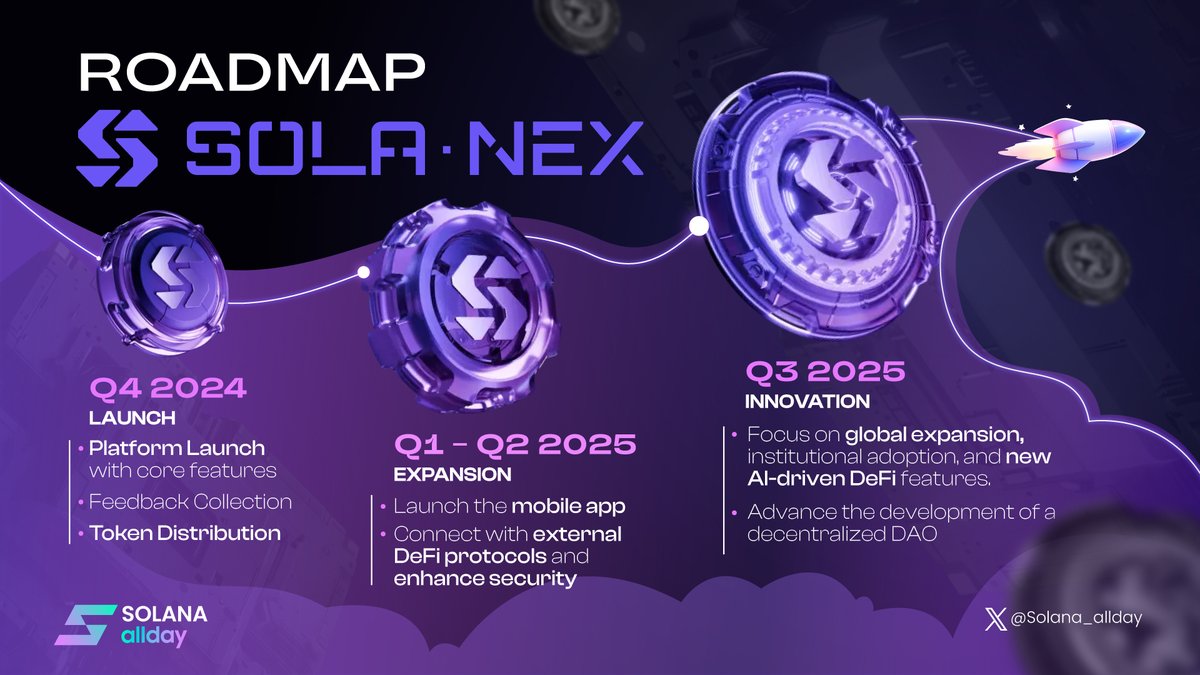 ROADMAP

SOLA·NEX

Q4 2024
LAUNCH
• Platform Launch with core features
• Feedback Collection
• Token Distribution

Q1 - Q2 2025
EXPANSION
• Launch the mobile app
• Connect with external DeFi protocols and enhance security

Q3 2025
INNOVATION
• Focus on global expansion, institutional adoption, and new AI-driven DeFi features.
• Advance the development of a decentralized DAO

SOLANA allday

@Solana_allday